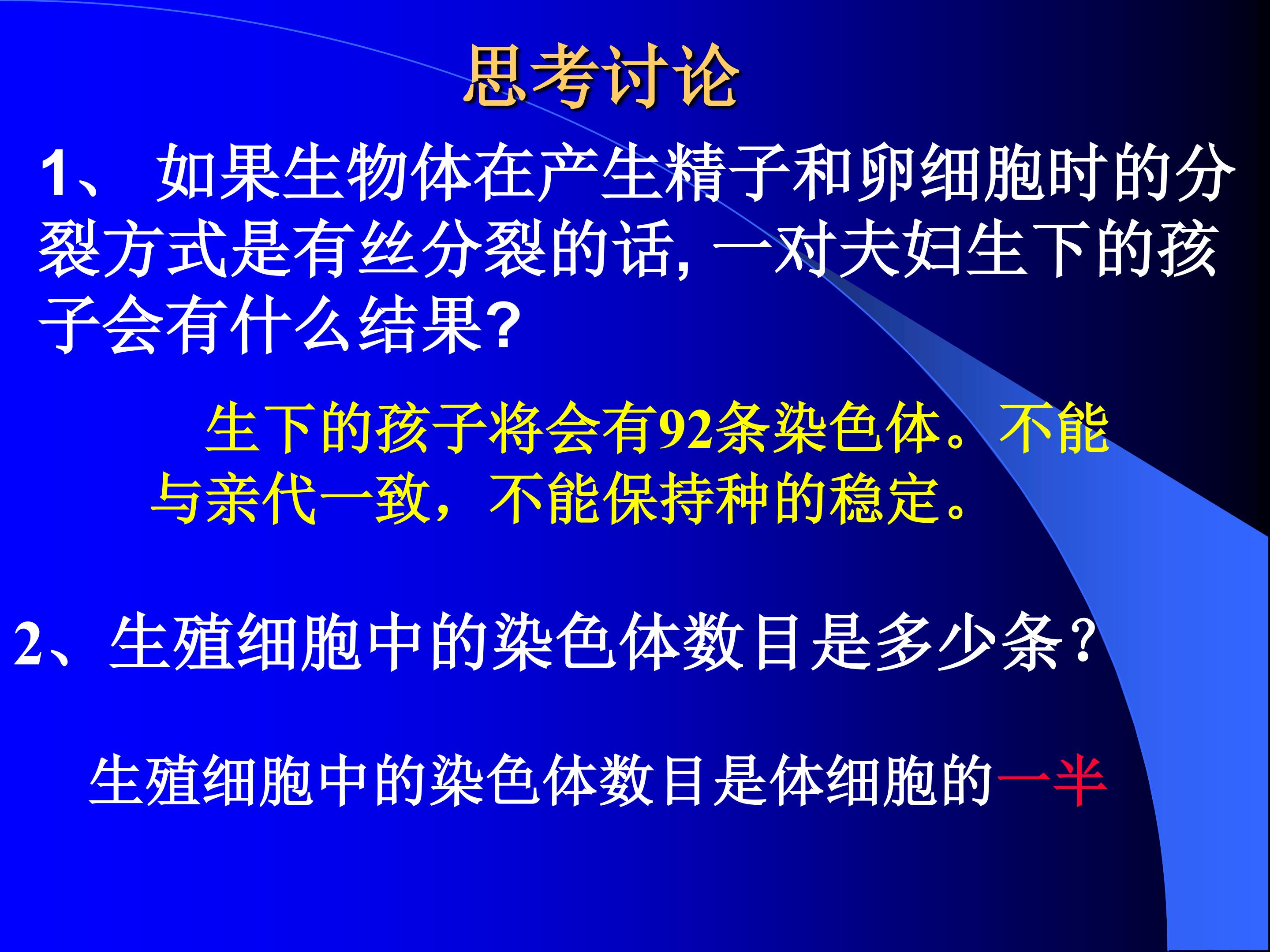 思考讨论

1、 如果生物体在产生精子和卵细胞时的分裂方式是有丝分裂的话, 一对夫妇生下的孩子会有什么结果?

生下的孩子将会有92条染色体。不能与亲代一致，不能保持种的稳定。

2、生殖细胞中的染色体数目是多少条?

生殖细胞中的染色体数目是体细胞的一半